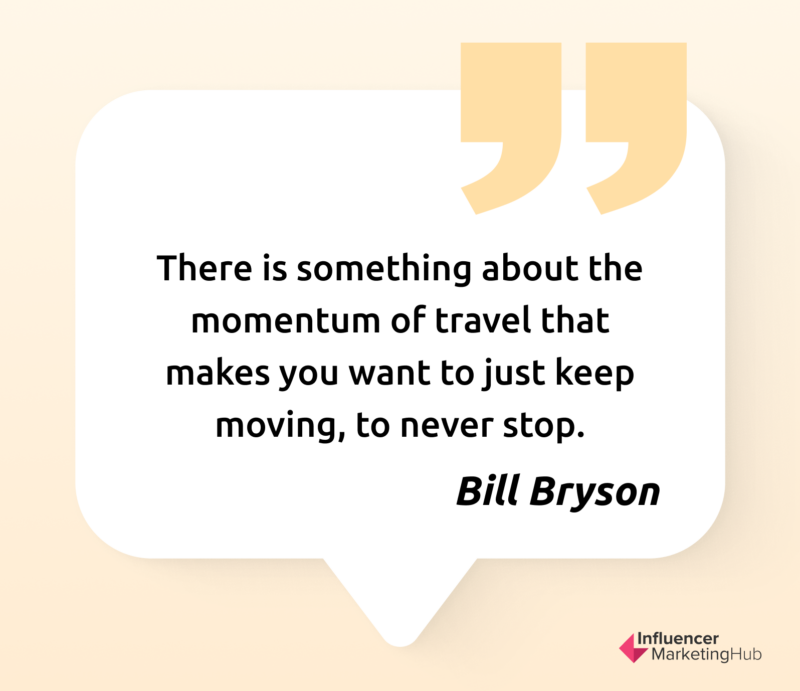 There is something about the momentum of travel that makes you want to just keep moving, to never stop.

Bill Bryson

Influencer MarketingHub